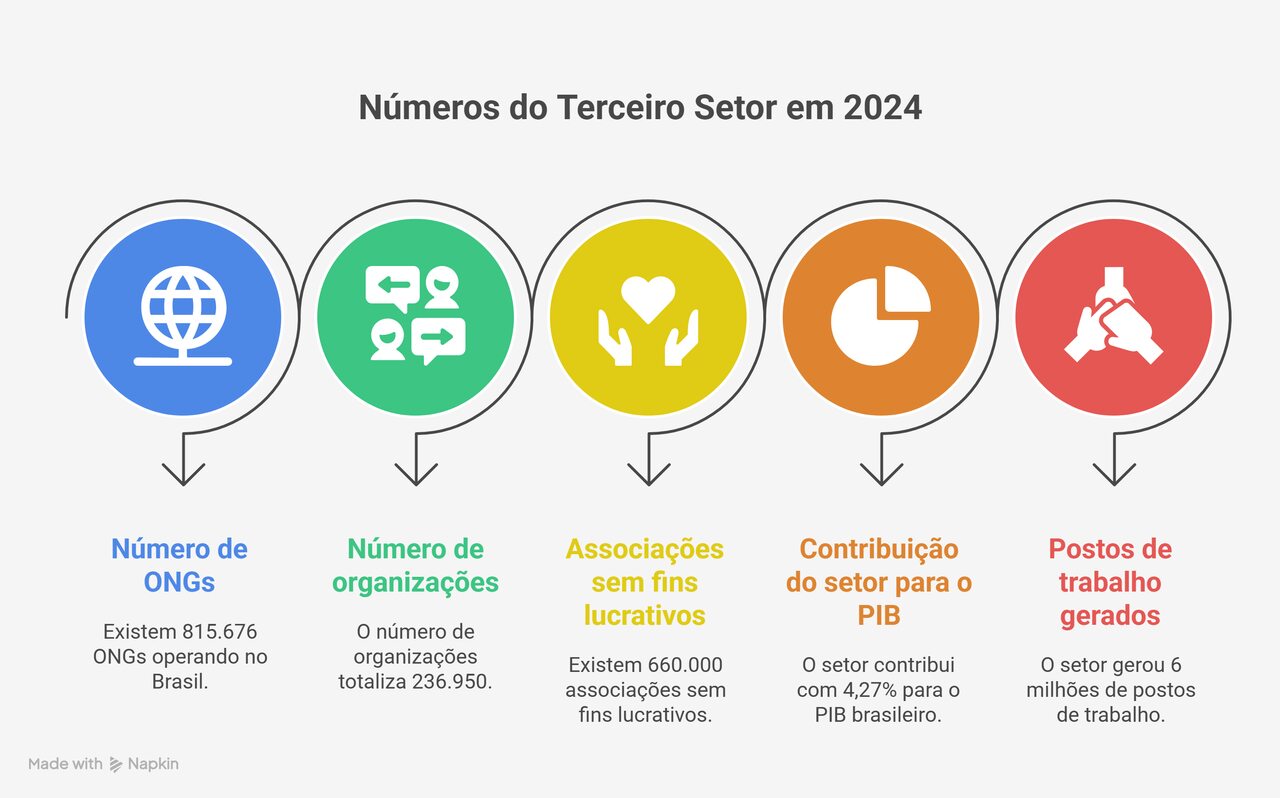 Números do Terceiro Setor em 2024

Número de ONGs

Existem 815.676 ONGs operando no Brasil.

Número de organizações

O número de organizações totaliza 236.950.

Associações sem fins lucrativos

Existem 660.000 associações sem fins lucrativos.

Contribuição do setor para o PIB

O setor contribui com 4,27% para o PIB brasileiro.

Postos de trabalho gerados

O setor gerou 6 milhões de postos de trabalho.

Made with Napkin